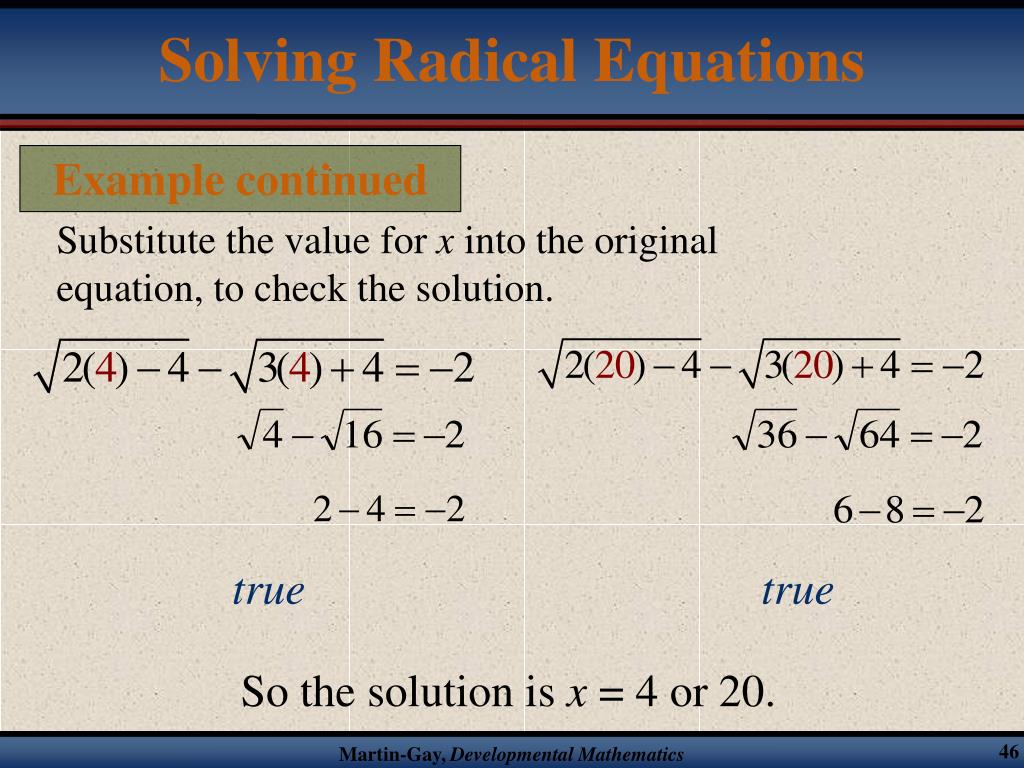 Solving Radical Equations

Example continued

Substitute the value for $x$ into the original equation, to check the solution.

$\sqrt{2(4)-4}-\sqrt{3(4)+4}=-2$

$\sqrt{4}-\sqrt{16}=-2$

$2-4=-2$

true

$\sqrt{2(20)-4}-\sqrt{3(20)+4}=-2$

$\sqrt{36}-\sqrt{64}=-2$

$6-8=-2$

true

So the solution is $x = 4$ or 20.

Martin-Gay, Developmental Mathematics

46